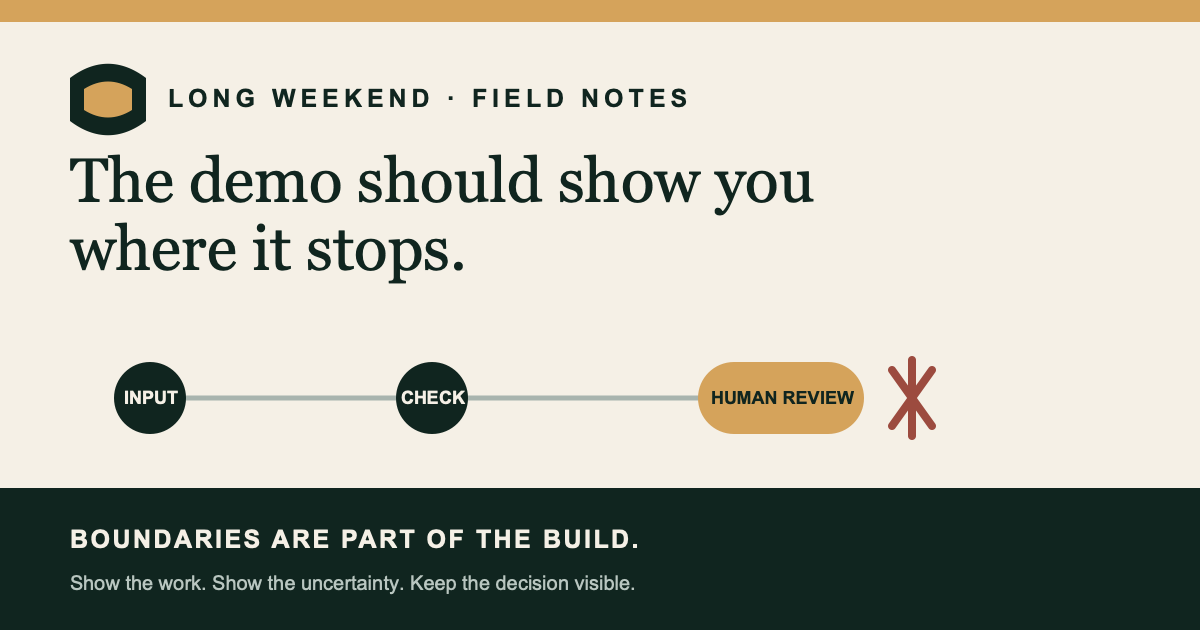 LONG WEEKEND · FIELD NOTES

The demo should show you where it stops.

INPUT

CHECK

HUMAN REVIEW

BOUNDARIES ARE PART OF THE BUILD.

Show the work. Show the uncertainty. Keep the decision visible.